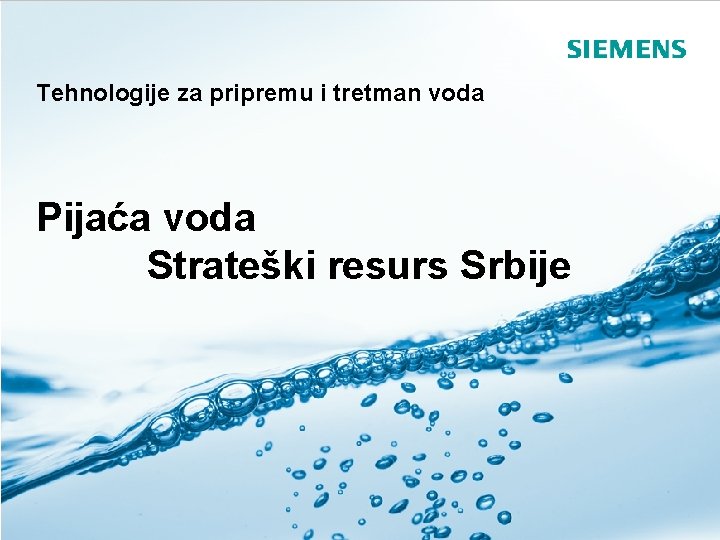 SIEMENS

Tehnologije za pripremu i tretman voda

Pijaća voda
Strateški resurs Srbije